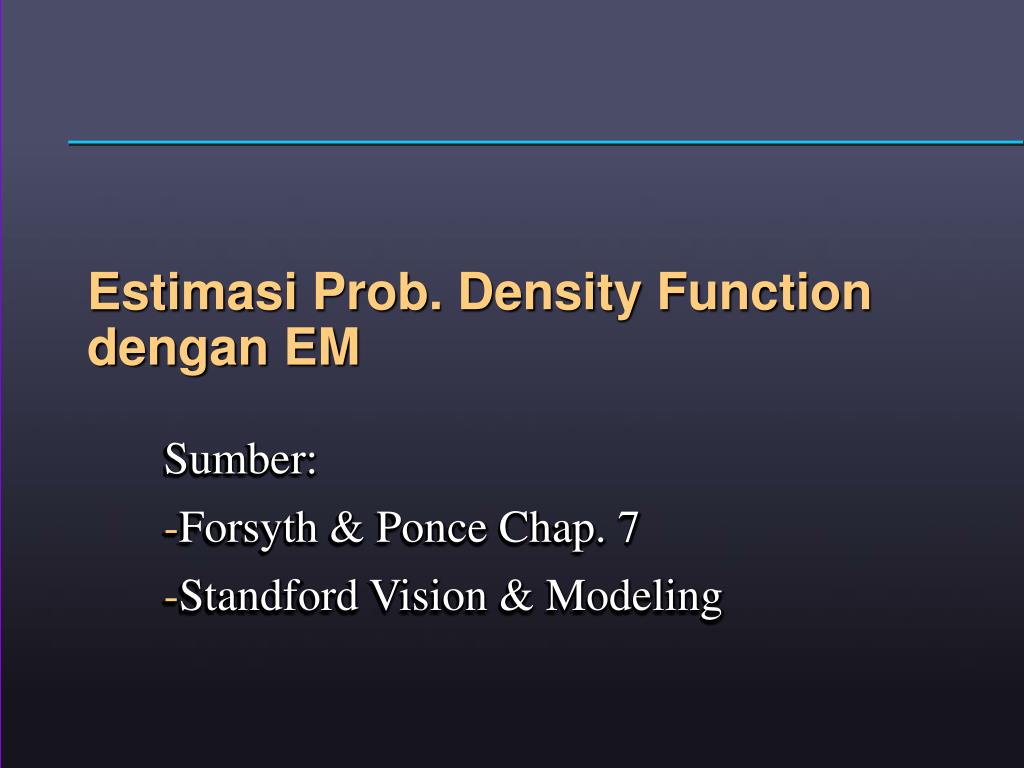 Estimasi Prob. Density Function dengan EM

Sumber:
-Forsyth & Ponce Chap. 7
-Standford Vision & Modeling